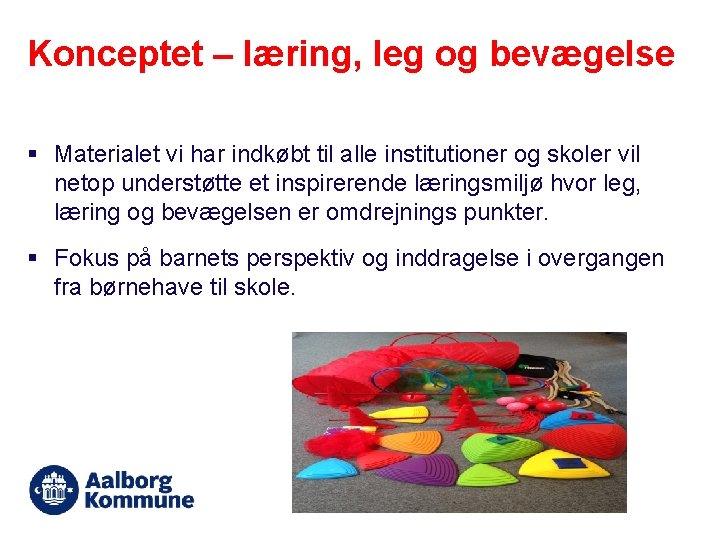 Konceptet – læring, leg og bevægelse

▪ Materialet vi har indkøbt til alle institutioner og skoler vil netop understøtte et inspirerende læringsmiljø hvor leg, læring og bevægelsen er omdrejnings punkter.

▪ Fokus på barnets perspektiv og inddragelse i overgangen fra børnehave til skole.

Aalborg Kommune